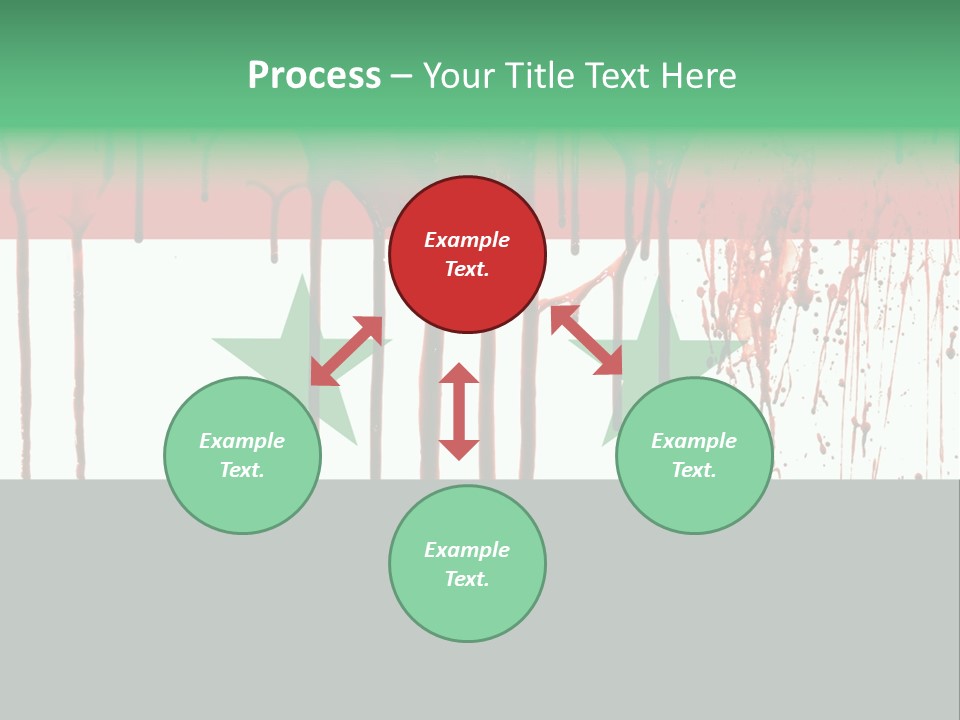 Process – Your Title Text Here

Example Text.

Example Text.

Example Text.

Example Text.